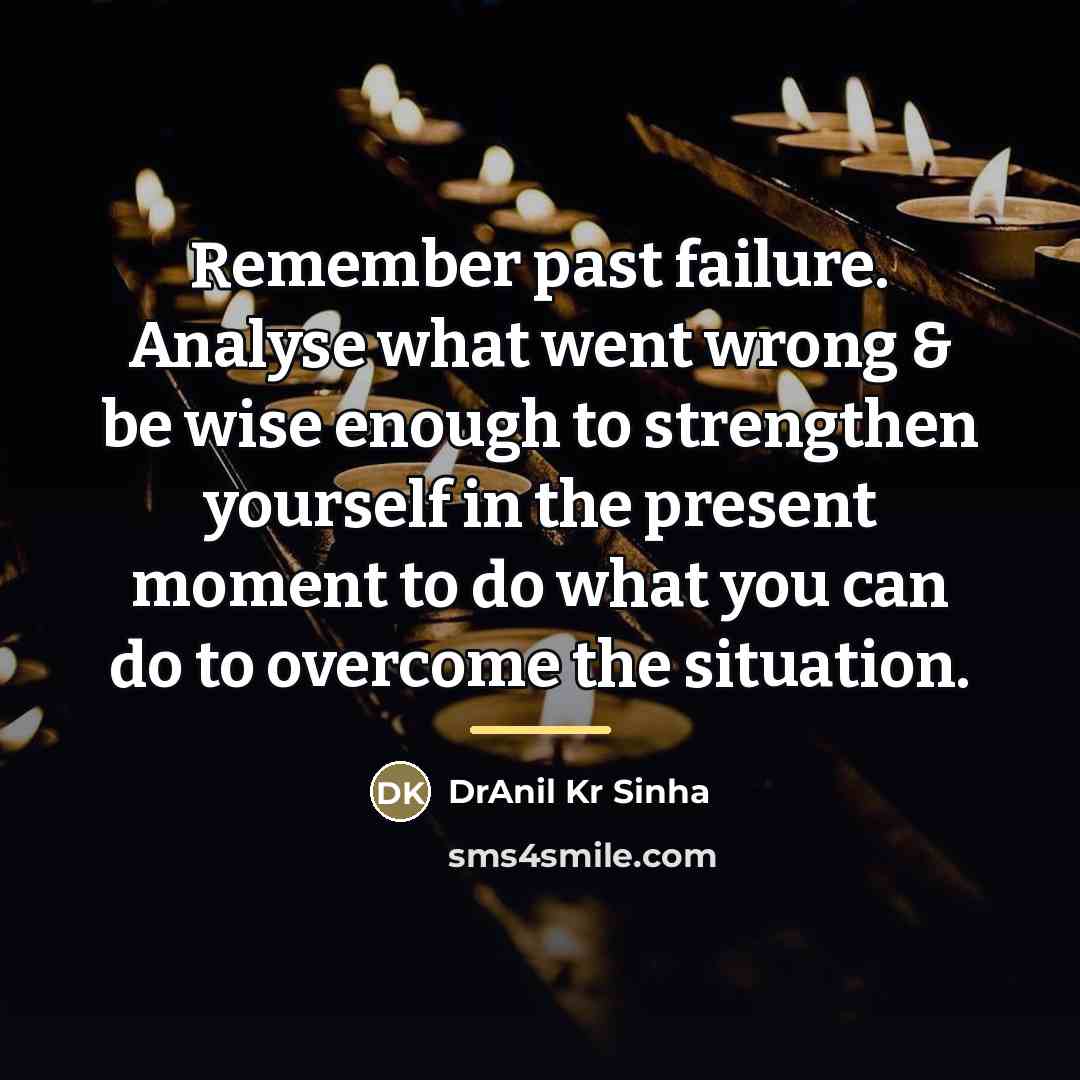 Remember past failure. Analyse what went wrong & be wise enough to strengthen yourself in the present moment to do what you can do to overcome the situation.

DK DrAnil Kr Sinha

sms4smile.com